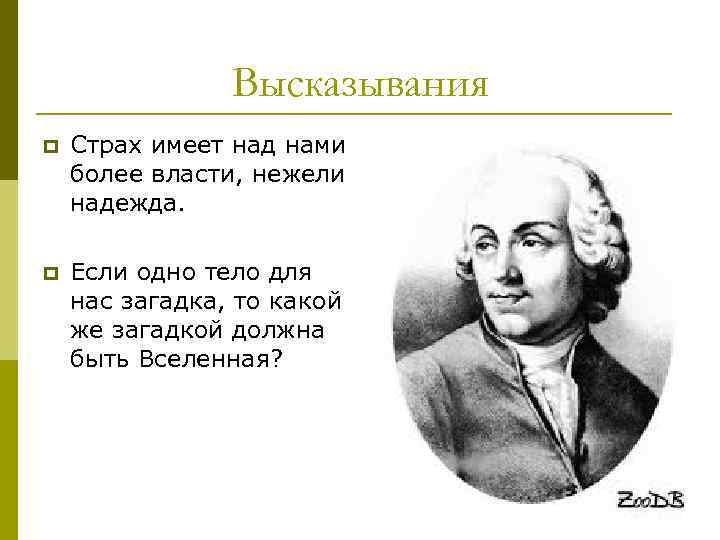 Высказывания

Страх имеет над нами более власти, нежели надежда.

Если одно тело для нас загадка, то какой же загадкой должна быть Вселенная?

ZooDB